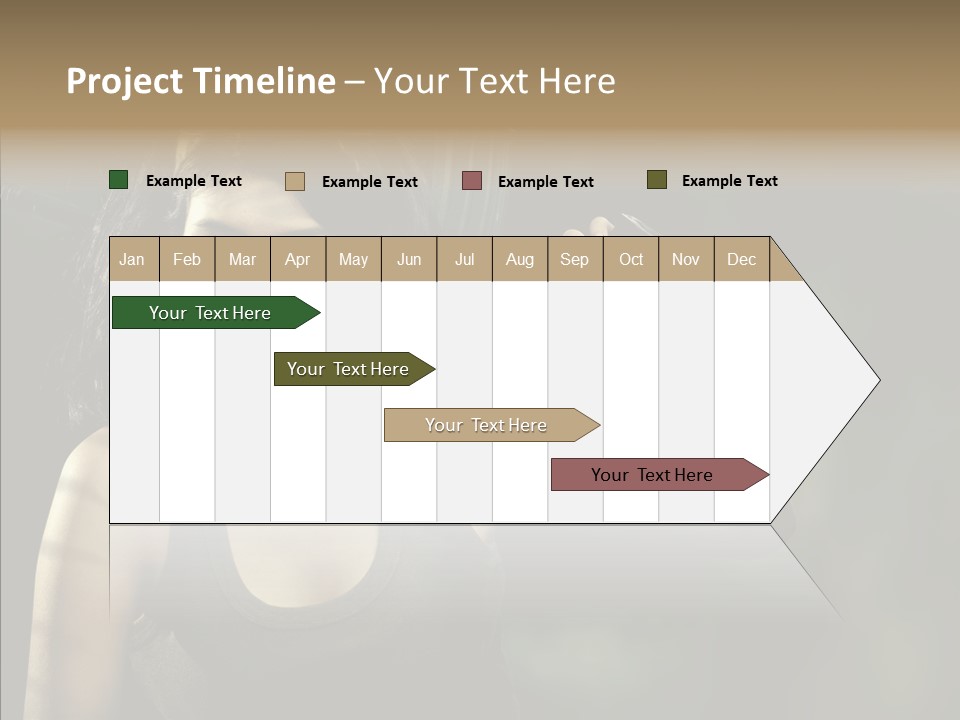 Project Timeline – Your Text Here

Example Text
Example Text
Example Text
Example Text

| Jan | Feb | Mar | Apr | May | Jun | Jul | Aug | Sep | Oct | Nov | Dec |
|---|---|---|---|---|---|---|---|---|---|---|---|

Your Text Here
Your Text Here
Your Text Here
Your Text Here